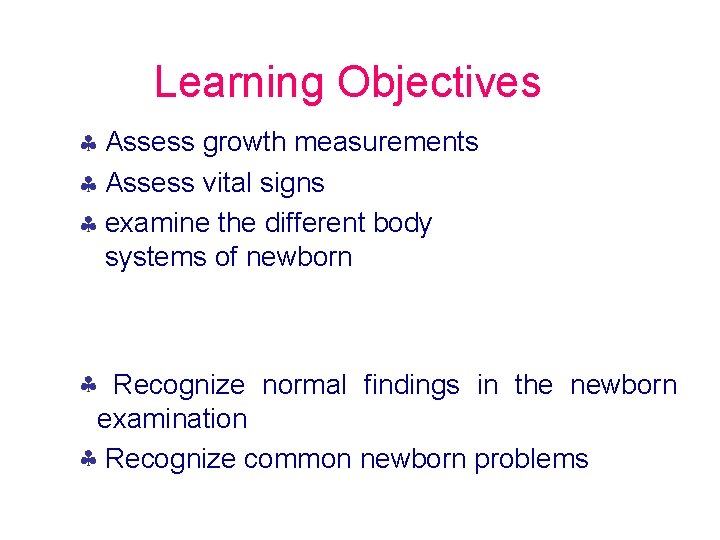 Learning Objectives

♣ Assess growth measurements

♣ Assess vital signs

♣ examine the different body systems of newborn

♣ Recognize normal findings in the newborn examination

♣ Recognize common newborn problems